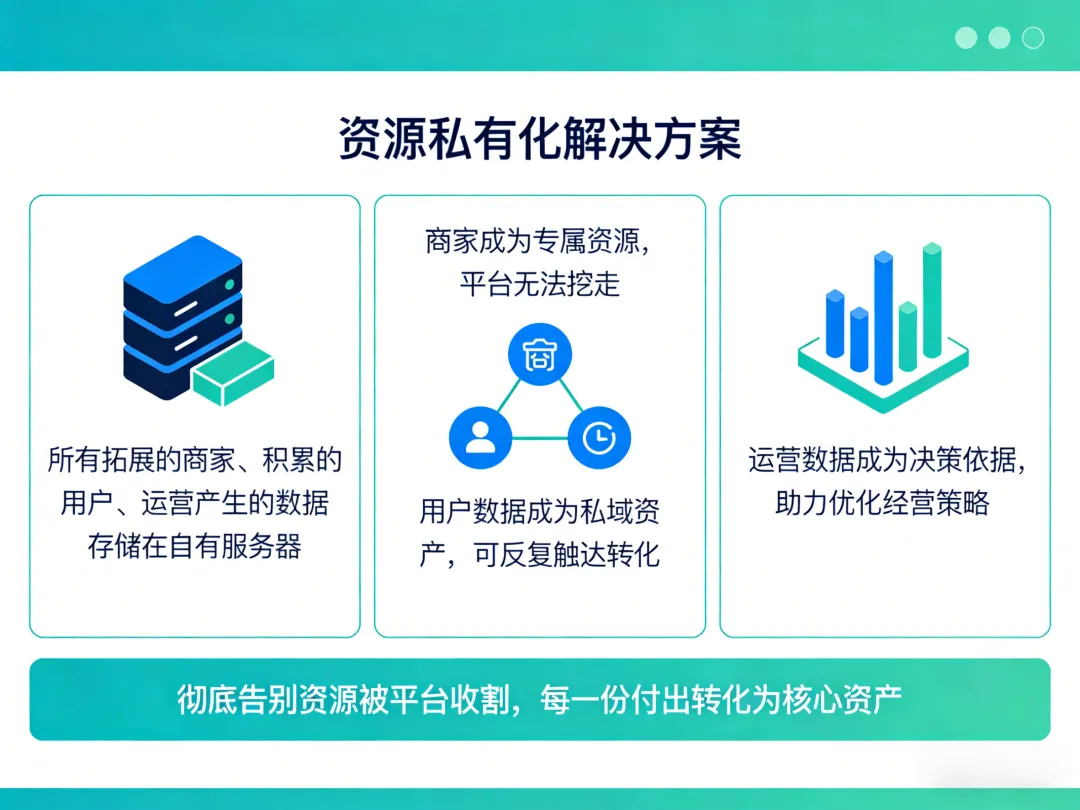 资源私有化解决方案

所有拓展的商家、积累的用户、运营产生的数据存储在自有服务器

商家成为专属资源，平台无法挖走

用户数据成为私域资产，可反复触达转化

运营数据成为决策依据，助力优化经营策略

彻底告别资源被平台收割，每一份付出转化为核心资产